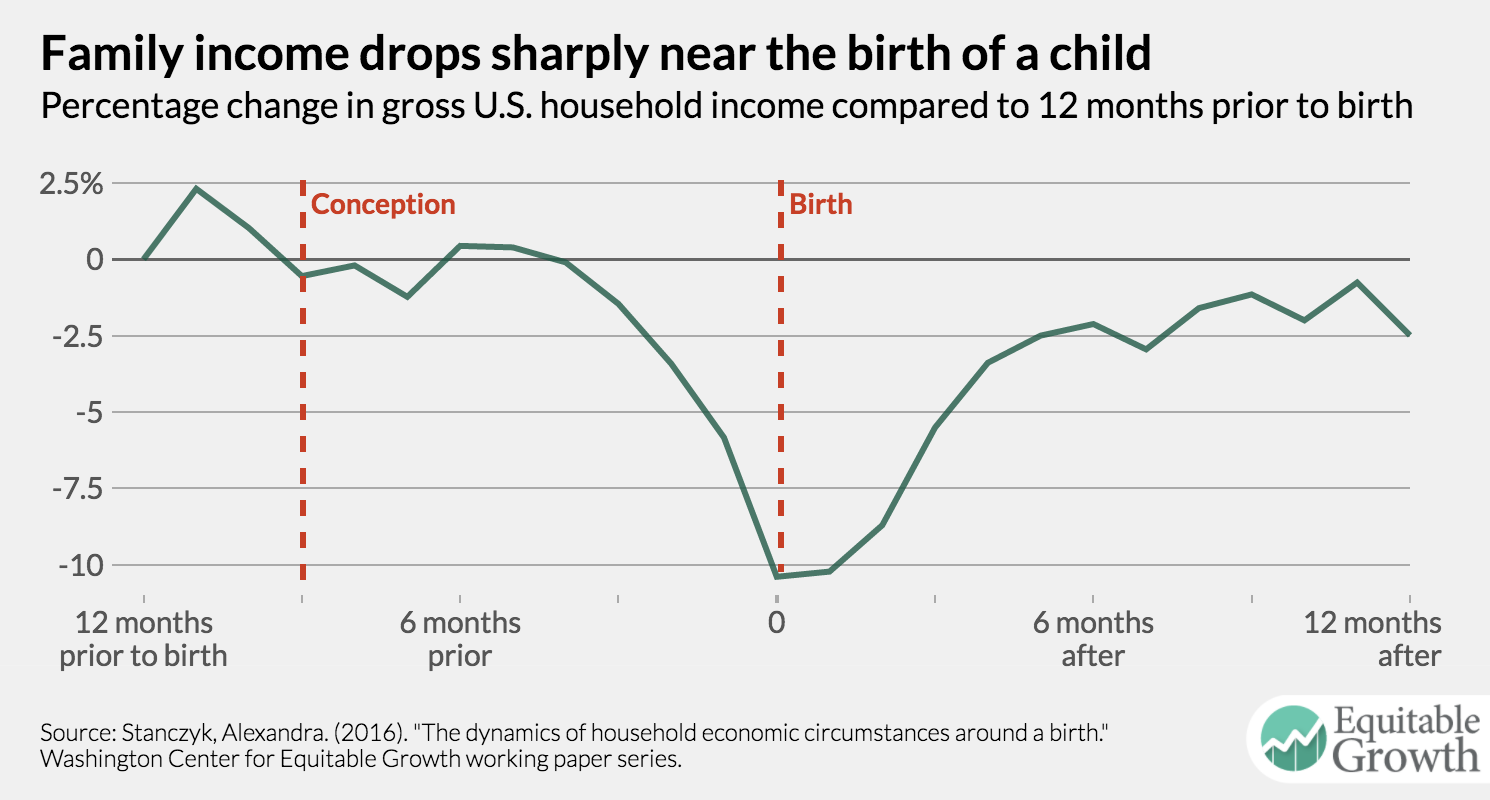 Family income drops sharply near the birth of a child
Percentage change in gross U.S. household income compared to 12 months prior to birth

2.5%
0
-2.5
-5
-7.5
-10

Conception
Birth

12 months prior to birth
6 months prior
0
6 months after
12 months after

Source: Stanczyk, Alexandra. (2016). "The dynamics of household economic circumstances around a birth." Washington Center for Equitable Growth working paper series.

Equitable Growth